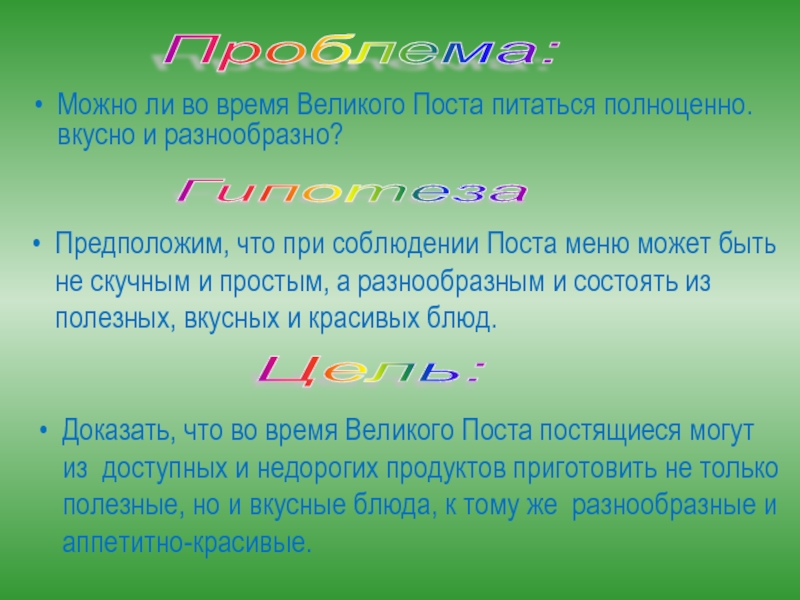 Проблема:

• Можно ли во время Великого Поста питаться полноценно. вкусно и разнообразно?

Гипотеза

• Предположим, что при соблюдении Поста меню может быть не скучным и простым, а разнообразным и состоять из полезных, вкусных и красивых блюд.

Цель:

• Доказать, что во время Великого Поста постящиеся могут из доступных и недорогих продуктов приготовить не только полезные, но и вкусные блюда, к тому же разнообразные и аппетитно-красивые.